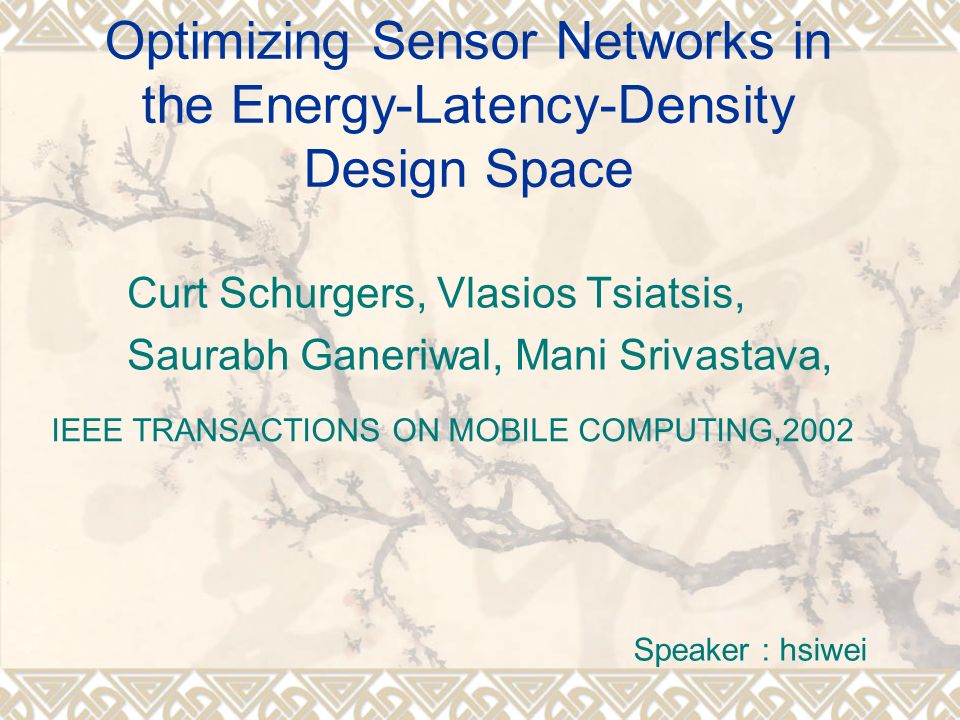 Optimizing Sensor Networks in the Energy-Latency-Density Design Space

Curt Schurgers, Vlasios Tsiatsis, Saurabh Ganeriwal, Mani Srivastava,

IEEE TRANSACTIONS ON MOBILE COMPUTING,2002

Speaker : hsiwei